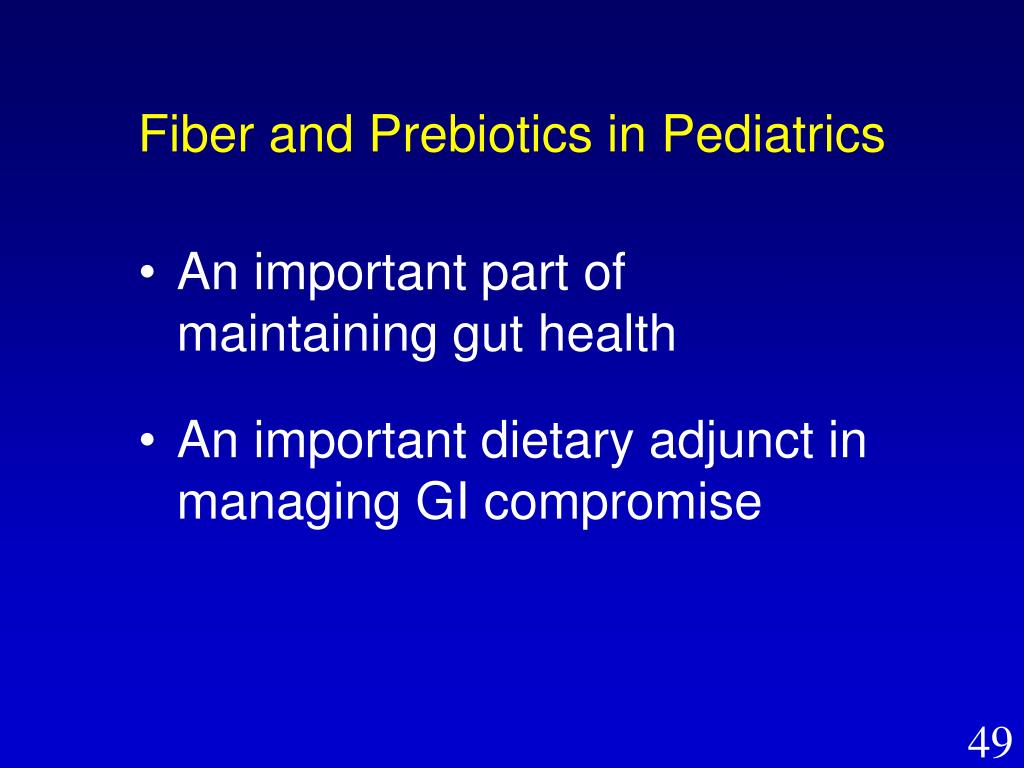 Fiber and Prebiotics in Pediatrics

• An important part of maintaining gut health

• An important dietary adjunct in managing GI compromise

49